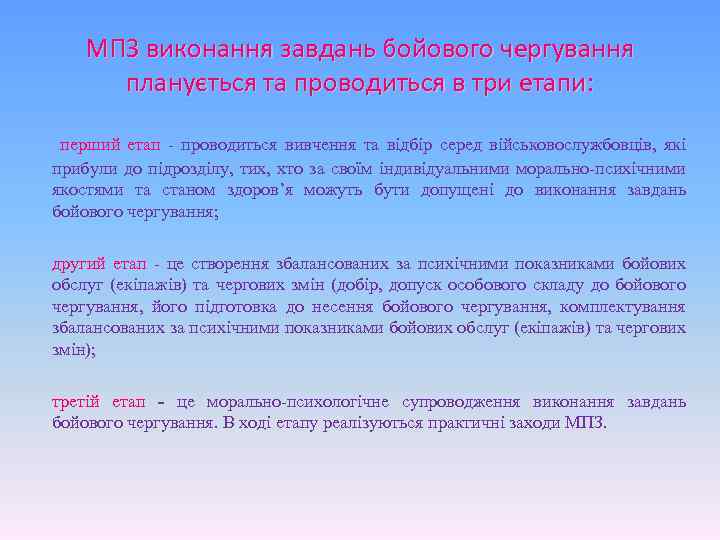 МПЗ виконання завдань бойового чергування планується та проводиться в три етапи:

перший етап - проводиться вивчення та відбір серед військовослужбовців, які прибули до підрозділу, тих, хто за своїм індивідуальними морально-психічними якостями та станом здоров'я можуть бути допущені до виконання завдань бойового чергування;

другий етап - це створення збалансованих за психічними показниками бойових обслуг (екіпажів) та чергових змін (добір, допуск особового складу до бойового чергування, його підготовка до несення бойового чергування, комплектування збалансованих за психічними показниками бойових обслуг (екіпажів) та чергових змін);

третій етап – це морально-психологічне супроводження виконання завдань бойового чергування. В ході етапу реалізуються практичні заходи МПЗ.